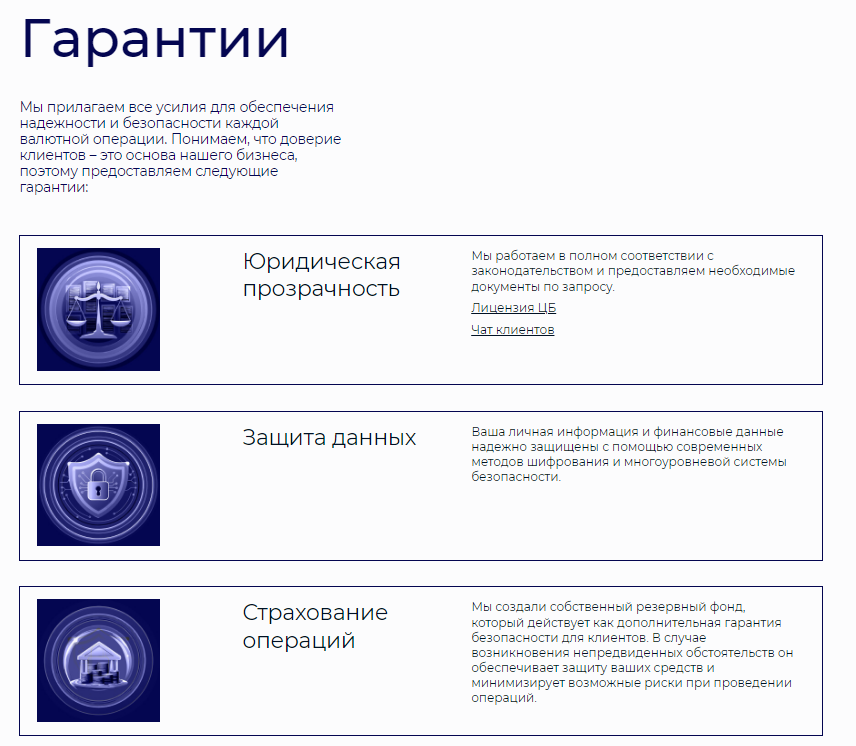 Гарантии

Мы прилагаем все усилия для обеспечения надежности и безопасности каждой валютной операции. Понимаем, что доверие клиентов – это основа нашего бизнеса, поэтому предоставляем следующие гарантии:

Юридическая прозрачность

Мы работаем в полном соответствии с законодательством и предоставляем необходимые документы по запросу.

Лицензия ЦБ

Чат клиентов

Защита данных

Ваша личная информация и финансовые данные надежно защищены с помощью современных методов шифрования и многоуровневой системы безопасности.

Страхование операций

Мы создали собственный резервный фонд, который действует как дополнительная гарантия безопасности для клиентов. В случае возникновения непредвиденных обстоятельств он обеспечивает защиту ваших средств и минимизирует возможные риски при проведении операций.